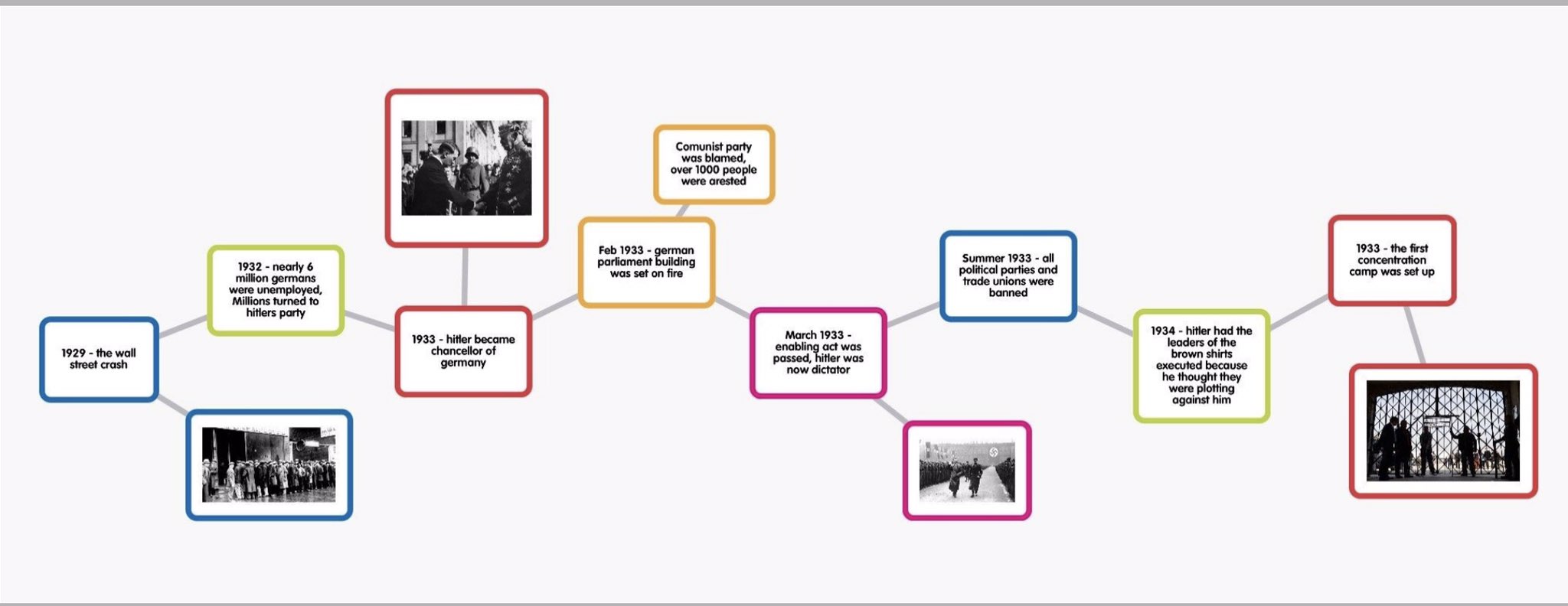 1929 - the wall street crash

1932 - nearly 6 million germans were unemployed, Millions turned to hitlers party

1933 - hitler became chancellor of germany

Feb 1933 - german parliament building was set on fire

Comunist party was blamed, over 1000 people were arested

March 1933 - enabling act was passed, hitler was now dictator

Summer 1933 - all political parties and trade unions were banned

1934 - hitler had the leaders of the brown shirts executed because he thought they were plotting against him

1933 - the first concentration camp was set up